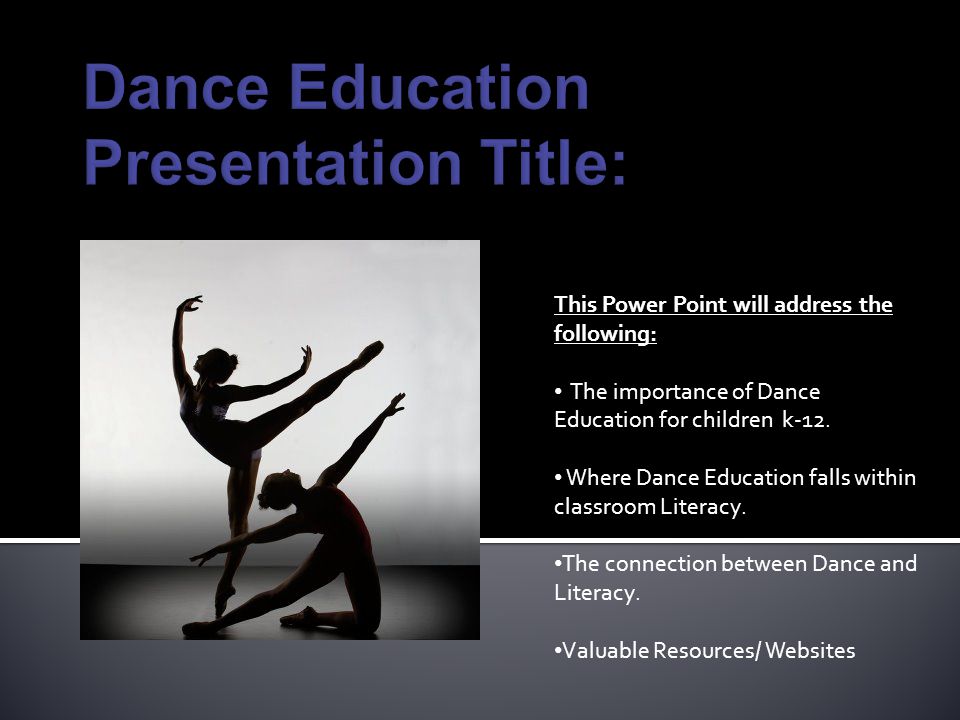 Dance Education Presentation Title:

This Power Point will address the following:

• The importance of Dance Education for children k-12.

• Where Dance Education falls within classroom Literacy.

•The connection between Dance and Literacy.

•Valuable Resources/ Websites